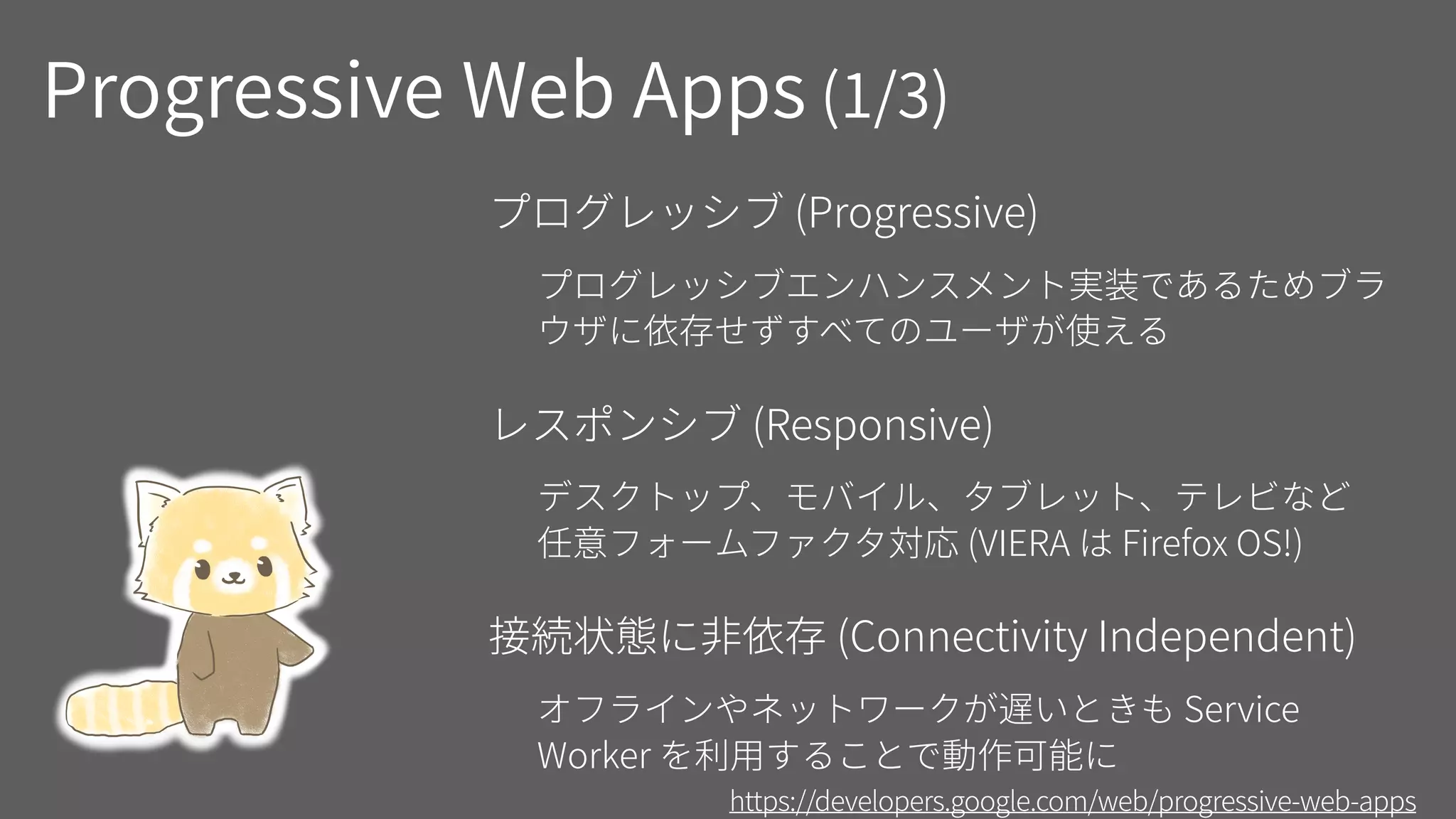 Progressive Web Apps (1/3)

プログレッシブ (Progressive)

プログレッシブエンハンスメント実装であるためブラウザに依存せずすべてのユーザが使える

レスポンシブ (Responsive)

デスクトップ、モバイル、タブレット、テレビなど任意フォームファクタ対応 (VIERA は Firefox OS!)

接続状態に非依存 (Connectivity Independent)

オフラインやネットワークが遅いときも Service Worker を利用することで動作可能に

https://developers.google.com/web/progressive-web-apps